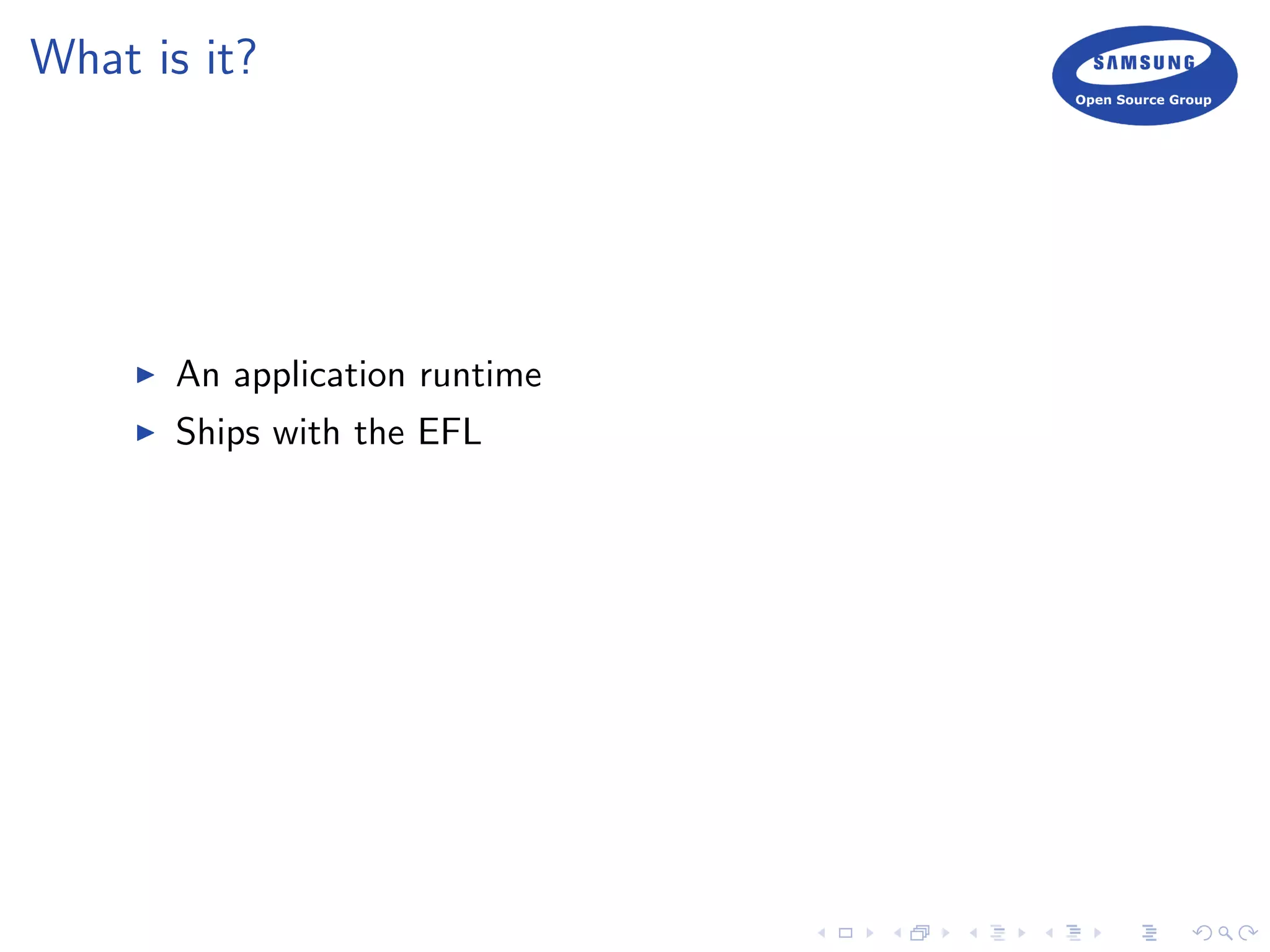 What is it?

SAMSUNG
Open Source Group

▶ An application runtime
▶ Ships with the EFL